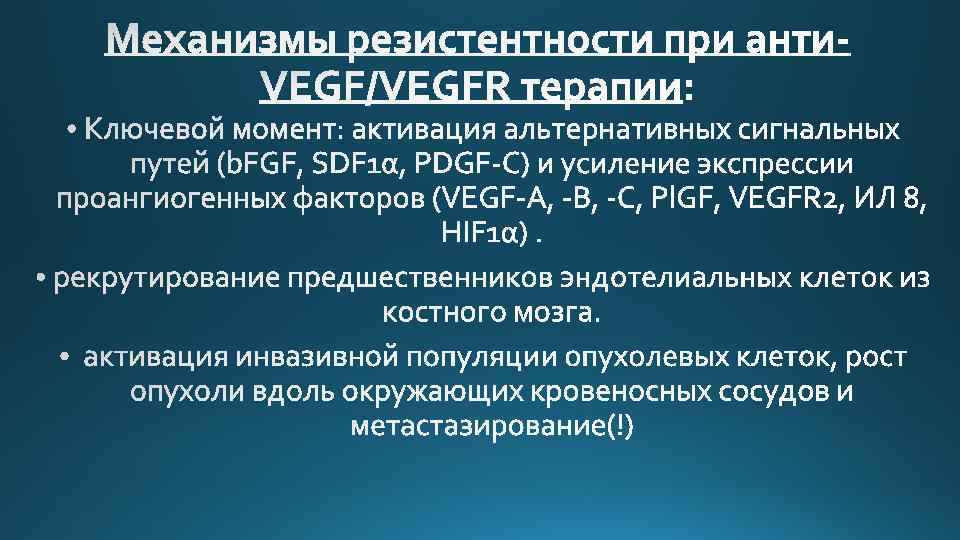 Механизмы резистентности при анти-VEGF/VEGFR терапии:

• Ключевой момент: активация альтернативных сигнальных путей (bFGF, SDF1α, PDGF-C) и усиление экспрессии проангиогенных факторов (VEGF-A, -B, -C, PlGF, VEGFR2, ИЛ 8, HIF1α) .

• рекрутирование предшественников эндотелиальных клеток из костного мозга.

• активация инвазивной популяции опухолевых клеток, рост опухоли вдоль окружающих кровеносных сосудов и метастазирование(!)